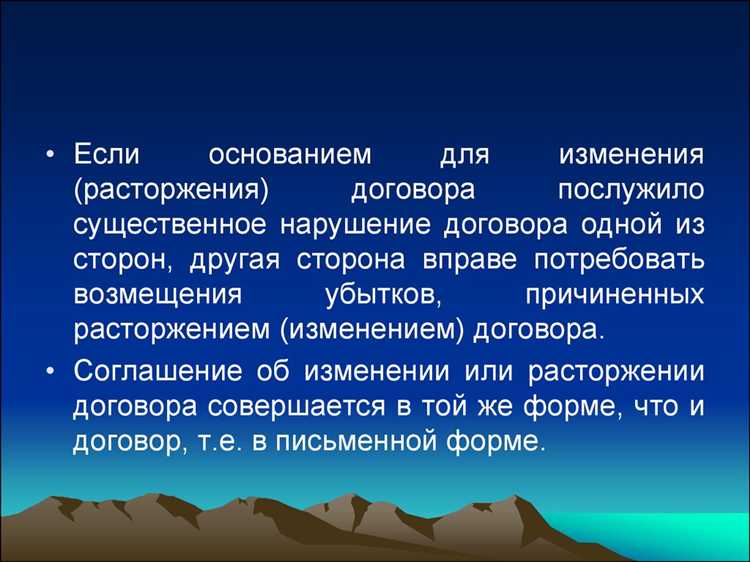 • Если основанием для изменения (расторжения) договора послужило существенное нарушение договора одной из сторон, другая сторона вправе потребовать возмещения убытков, причиненных расторжением (изменением) договора.

• Соглашение об изменении или расторжении договора совершается в той же форме, что и договор, т.е. в письменной форме.